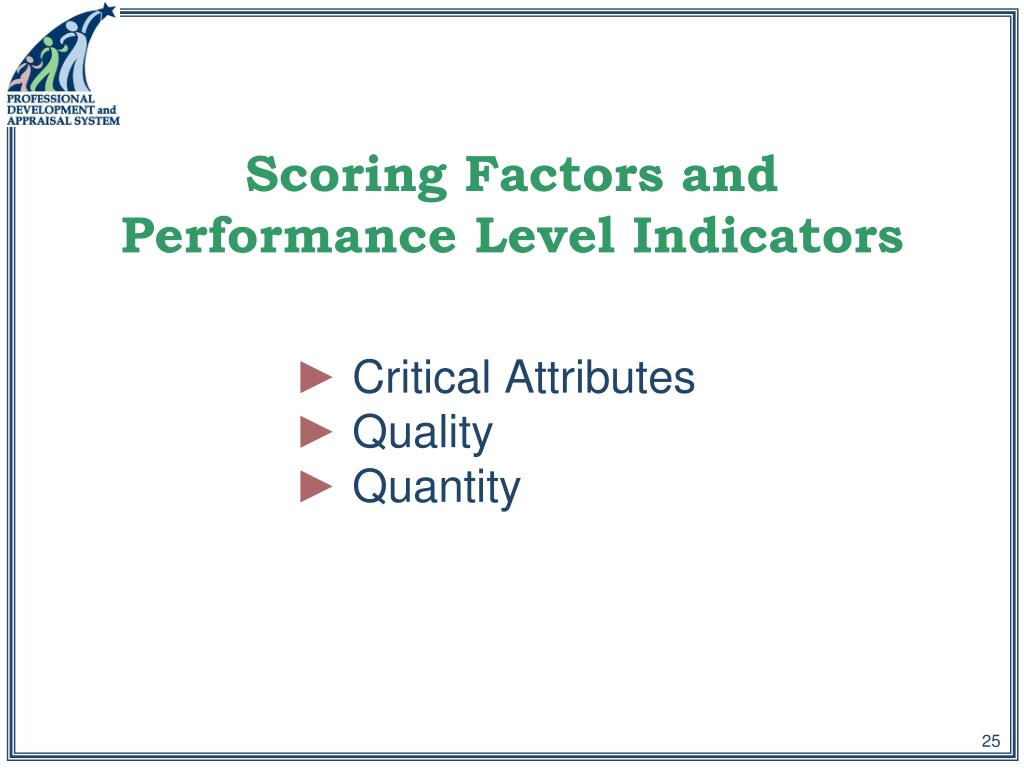 PROFESSIONAL DEVELOPMENT and APPRAISAL SYSTEM

Scoring Factors and Performance Level Indicators

► Critical Attributes
► Quality
► Quantity

25